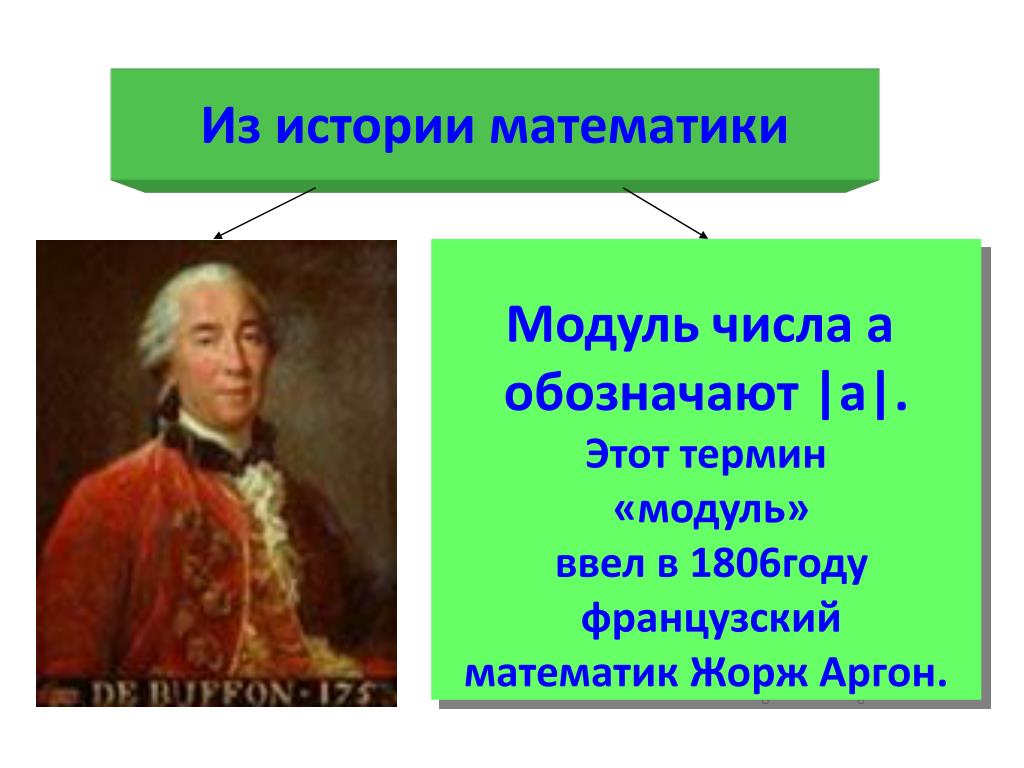 Из истории математики

DE BUFFON · 175

Модуль числа а обозначают |а|.

Этот термин «модуль» ввел в 1806году французский математик Жорж Аргон.